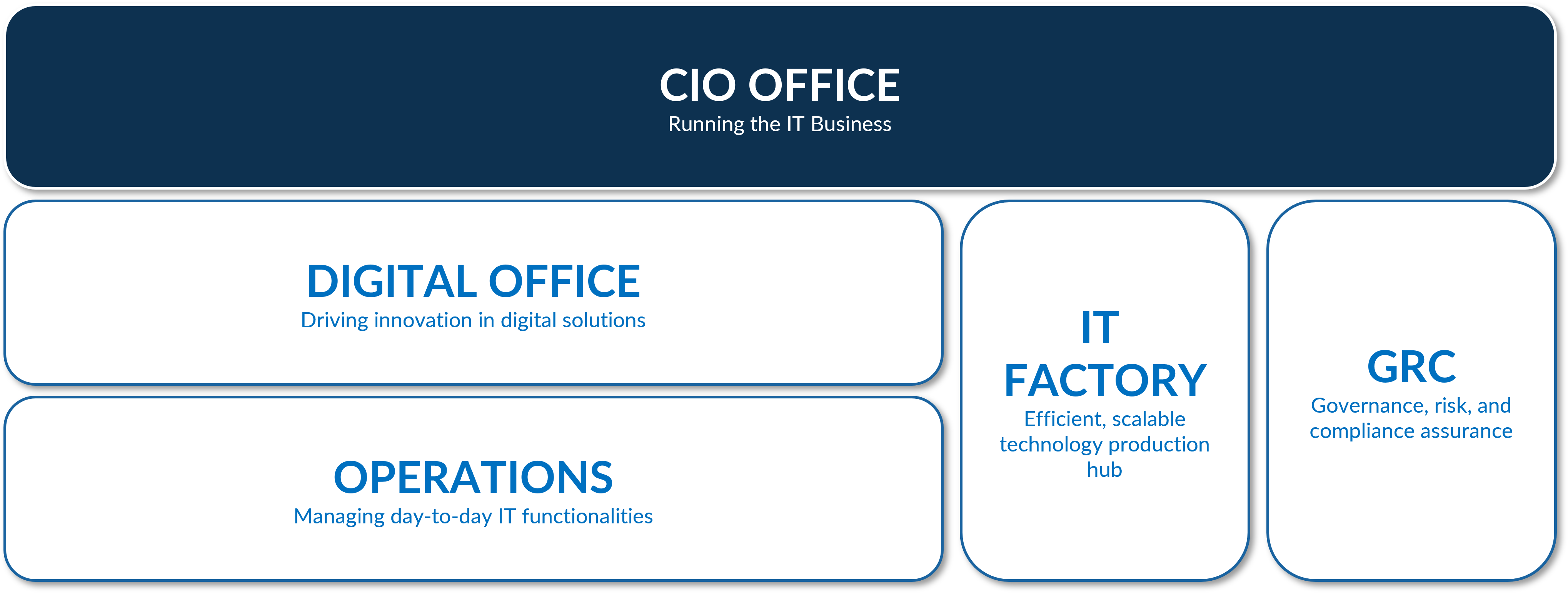 CIO OFFICE
Running the IT Business

DIGITAL OFFICE
Driving innovation in digital solutions

OPERATIONS
Managing day-to-day IT functionalities

IT FACTORY
Efficient, scalable technology production hub

GRC
Governance, risk, and compliance assurance